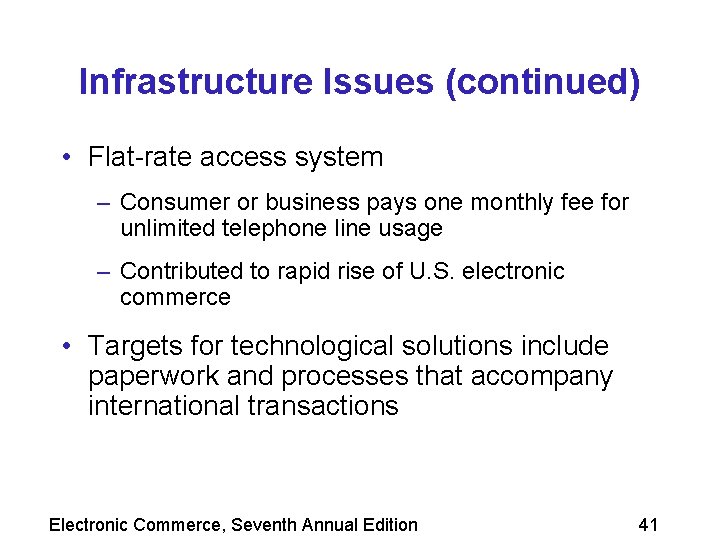 Infrastructure Issues (continued)

• Flat-rate access system

– Consumer or business pays one monthly fee for unlimited telephone line usage

– Contributed to rapid rise of U.S. electronic commerce

• Targets for technological solutions include paperwork and processes that accompany international transactions

Electronic Commerce, Seventh Annual Edition

41